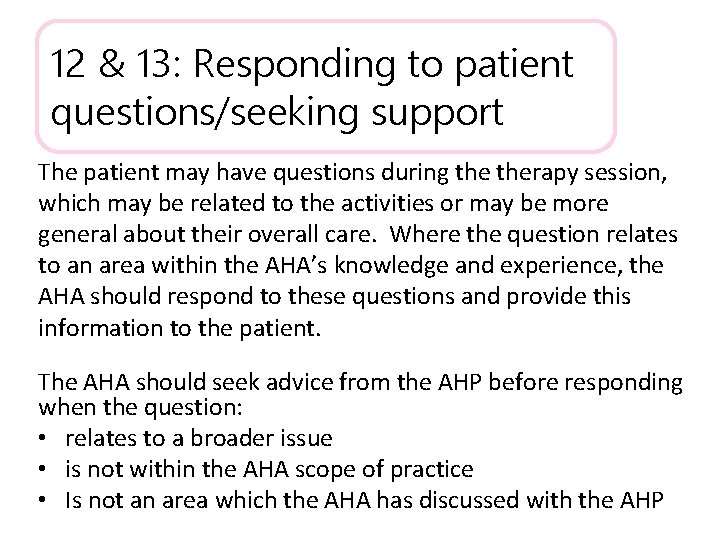 12 & 13: Responding to patient questions/seeking support

The patient may have questions during the therapy session, which may be related to the activities or may be more general about their overall care.  Where the question relates to an area within the AHA's knowledge and experience, the AHA should respond to these questions and provide this information to the patient.

The AHA should seek advice from the AHP before responding when the question:
• relates to a broader issue
• is not within the AHA scope of practice
• Is not an area which the AHA has discussed with the AHP